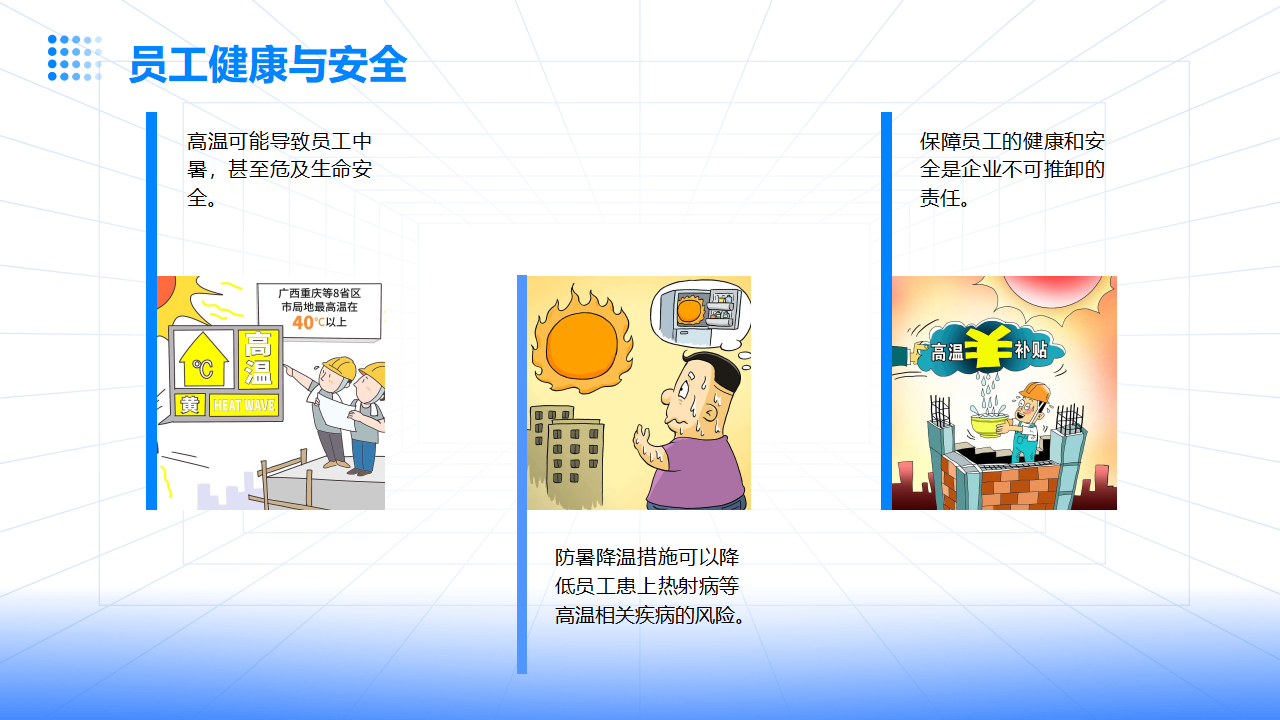 员工健康与安全

高温可能导致员工中暑，甚至危及生命安全。

广西重庆等8省区市局地最高温在40℃以上

℃ 高温 黄 HEAT WAVE

防暑降温措施可以降低员工患上热射病等高温相关疾病的风险。

保障员工的健康和安全是企业不可推卸的责任。

高温 ¥ 补贴